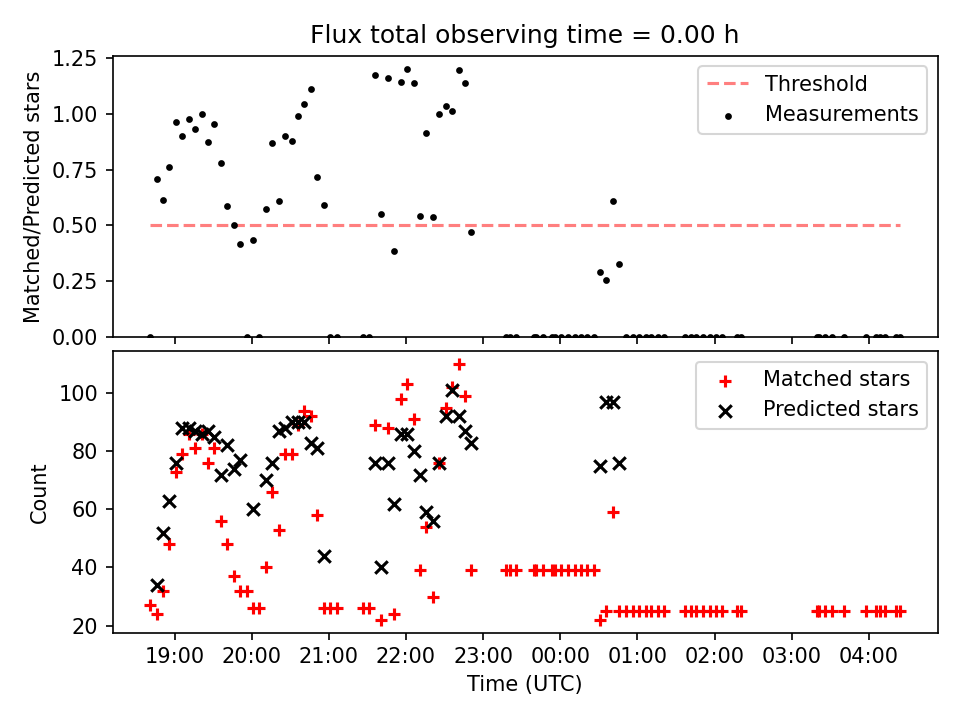 Flux total observing time = 0.00 h

Matched/Predicted stars

1.25
1.00
0.75
0.50
0.25
0.00

Threshold
Measurements

Count

100
80
60
40
20

Matched stars
Predicted stars

19:00 20:00 21:00 22:00 23:00 00:00 01:00 02:00 03:00 04:00

Time (UTC)